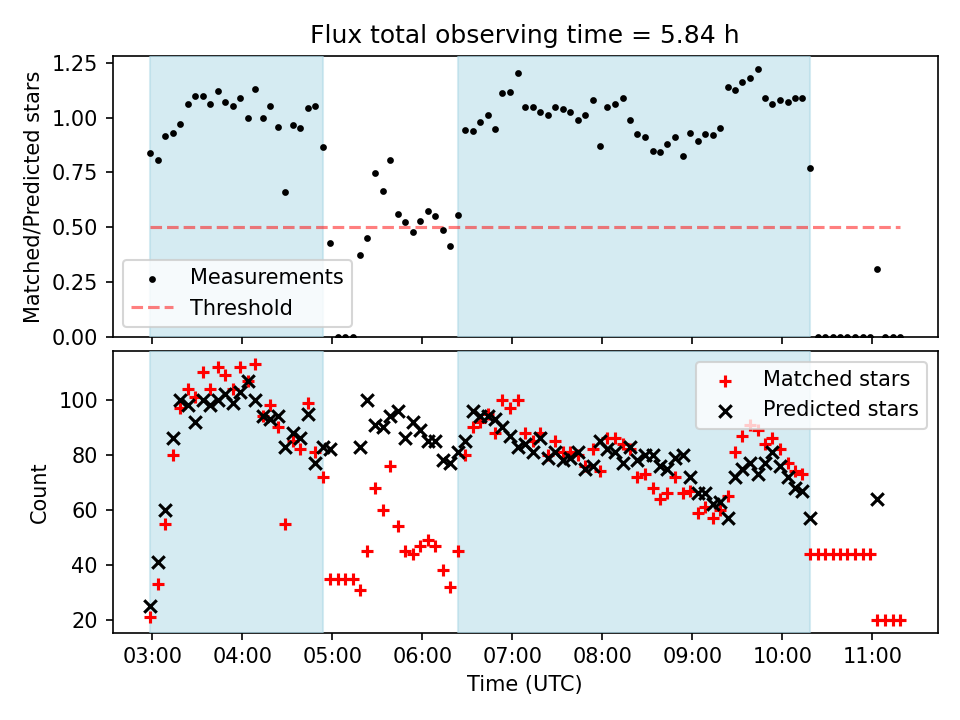 Flux total observing time = 5.84 h

Matched/Predicted stars

1.25
1.00
0.75
0.50
0.25
0.00

Measurements
Threshold

Count

100
80
60
40
20

Matched stars
Predicted stars

03:00 04:00 05:00 06:00 07:00 08:00 09:00 10:00 11:00

Time (UTC)